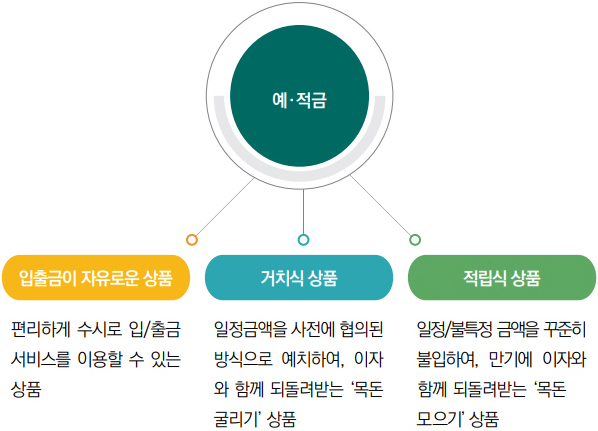 예·적금

입출금이 자유로운 상품

편리하게 수시로 입/출금 서비스를 이용할 수 있는 상품

거치식 상품

일정금액을 사전에 협의된 방식으로 예치하여, 이자와 함께 되돌려받는 '목돈 굴리기' 상품

적립식 상품

일정/불특정 금액을 꾸준히 불입하여, 만기에 이자와 함께 되돌려받는 '목돈 모으기' 상품